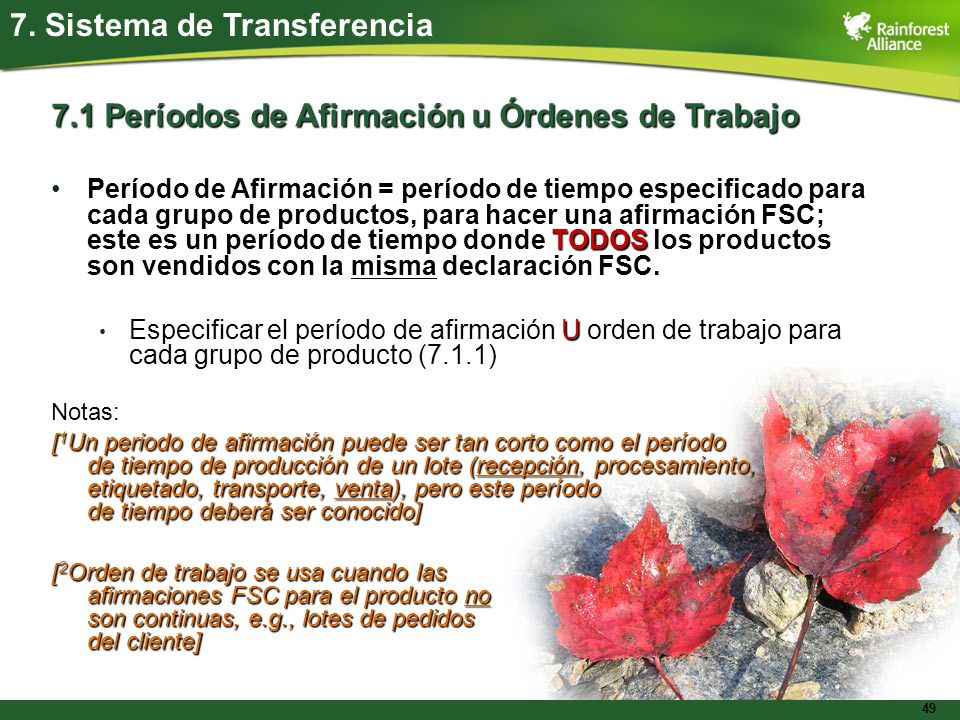 7. Sistema de Transferencia

Rainforest Alliance

7.1 Períodos de Afirmación u Órdenes de Trabajo

• Período de Afirmación = período de tiempo especificado para cada grupo de productos, para hacer una afirmación FSC; este es un período de tiempo donde TODOS los productos son vendidos con la misma declaración FSC.

• Especificar el período de afirmación U orden de trabajo para cada grupo de producto (7.1.1)

Notas:

[$^1$Un periodo de afirmación puede ser tan corto como el período de tiempo de producción de un lote (recepción, procesamiento, etiquetado, transporte, venta), pero este período de tiempo deberá ser conocido]

[$^2$Orden de trabajo se usa cuando las afirmaciones FSC para el producto no son continuas, e.g., lotes de pedidos del cliente]

49